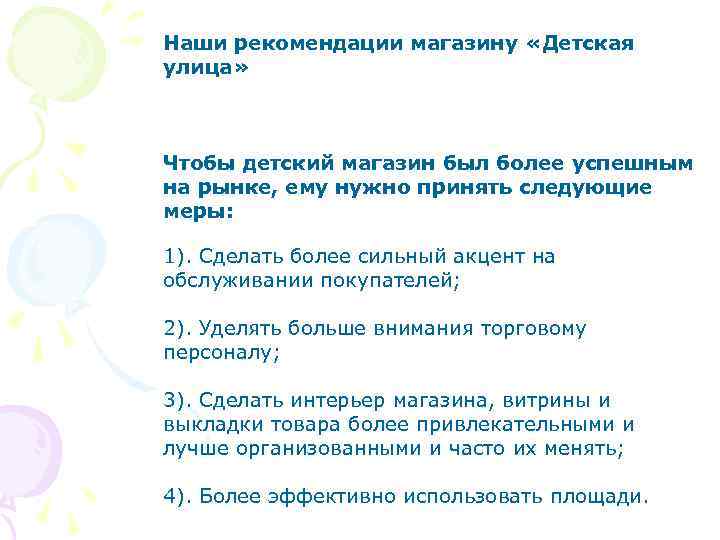 Наши рекомендации магазину «Детская улица»

Чтобы детский магазин был более успешным на рынке, ему нужно принять следующие меры:

1). Сделать более сильный акцент на обслуживании покупателей;

2). Уделять больше внимания торговому персоналу;

3). Сделать интерьер магазина, витрины и выкладки товара более привлекательными и лучше организованными и часто их менять;

4). Более эффективно использовать площади.